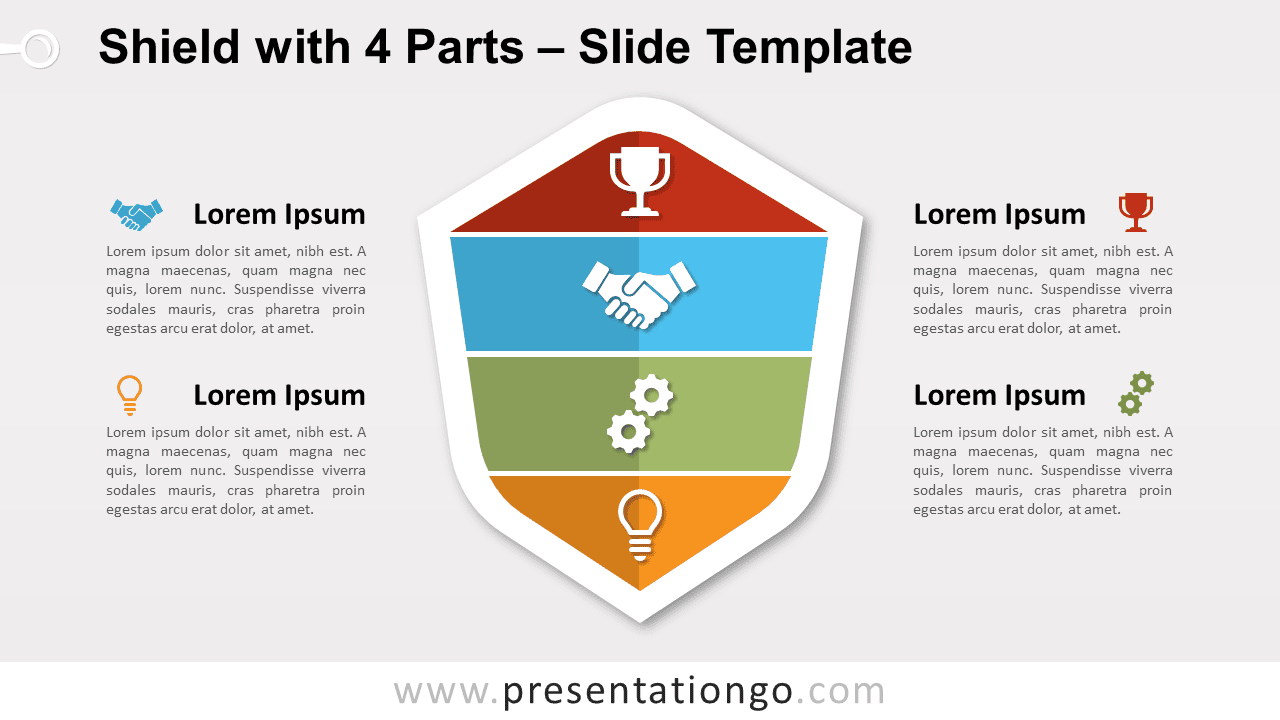 Shield with 4 Parts – Slide Template

Lorem Ipsum

Lorem ipsum dolor sit amet, nibh est. A magna maecenas, quam magna nec quis, lorem nunc. Suspendisse viverra sodales mauris, cras pharetra proin egestas arcu erat dolor, at amet.

Lorem Ipsum

Lorem ipsum dolor sit amet, nibh est. A magna maecenas, quam magna nec quis, lorem nunc. Suspendisse viverra sodales mauris, cras pharetra proin egestas arcu erat dolor, at amet.

Lorem Ipsum

Lorem ipsum dolor sit amet, nibh est. A magna maecenas, quam magna nec quis, lorem nunc. Suspendisse viverra sodales mauris, cras pharetra proin egestas arcu erat dolor, at amet.

Lorem Ipsum

Lorem ipsum dolor sit amet, nibh est. A magna maecenas, quam magna nec quis, lorem nunc. Suspendisse viverra sodales mauris, cras pharetra proin egestas arcu erat dolor, at amet.

www.presentationgo.com